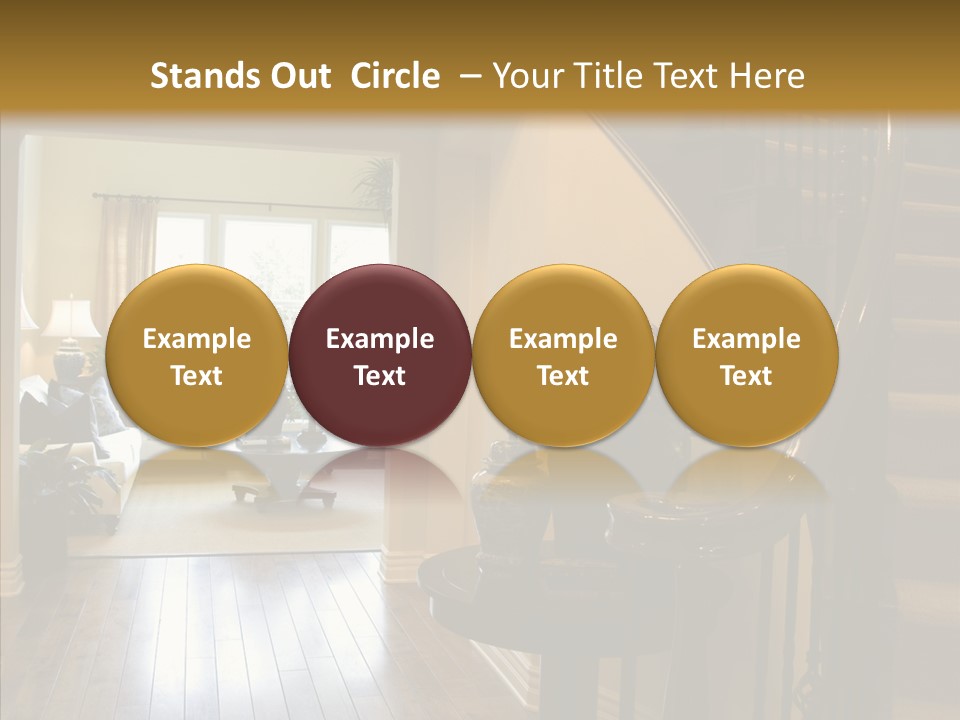 Stands Out Circle – Your Title Text Here

Example Text

Example Text

Example Text

Example Text